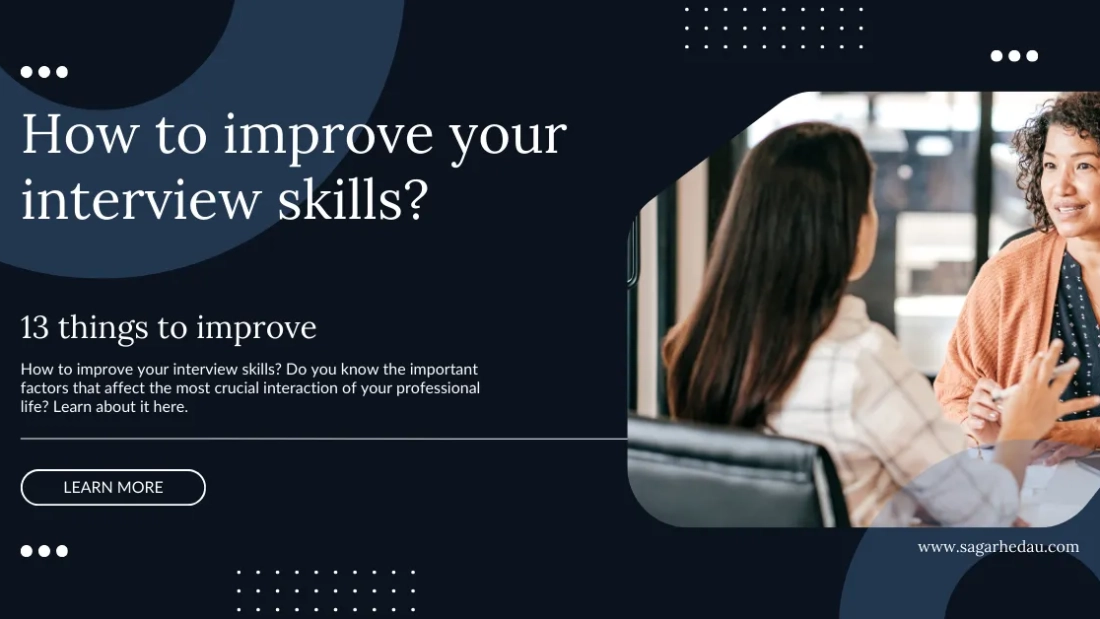 How to improve your interview skills?

13 things to improve

How to improve your interview skills? Do you know the important factors that affect the most crucial interaction of your professional life? Learn about it here.

LEARN MORE

www.sagarhedau.com